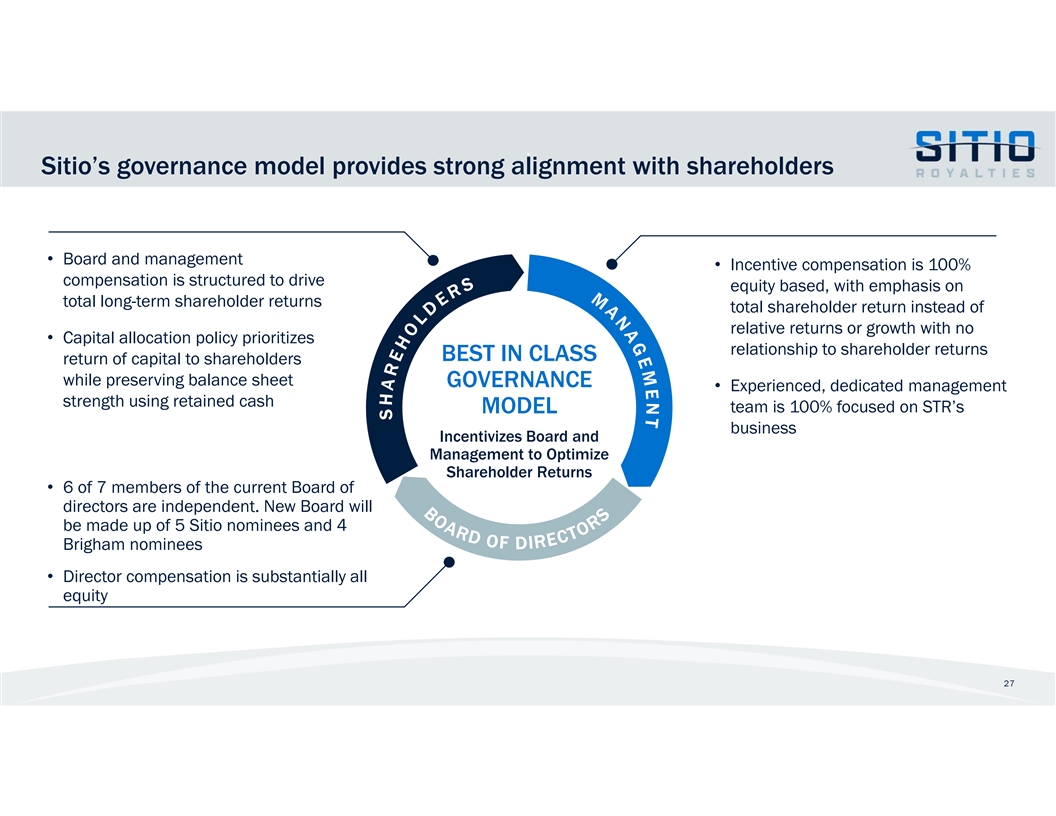 Sitio's governance model provides strong alignment with shareholders

SITIO
ROYALTIES

• Board and management compensation is structured to drive total long-term shareholder returns

• Capital allocation policy prioritizes return of capital to shareholders while preserving balance sheet strength using retained cash

• 6 of 7 members of the current Board of directors are independent. New Board will be made up of 5 Sitio nominees and 4 Brigham nominees

• Director compensation is substantially all equity

SHAREHOLDERS

MANAGEMENT

BOARD OF DIRECTORS

BEST IN CLASS GOVERNANCE MODEL

Incentivizes Board and Management to Optimize Shareholder Returns

• Incentive compensation is 100% equity based, with emphasis on total shareholder return instead of relative returns or growth with no relationship to shareholder returns

• Experienced, dedicated management team is 100% focused on STR's business

27